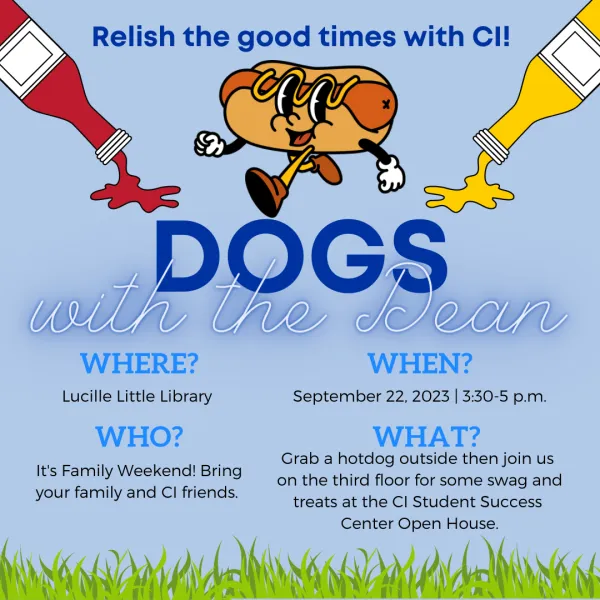 Relish the good times with CI!

DOGS
with the Dean

WHERE?
Lucille Little Library

WHO?
It's Family Weekend! Bring your family and CI friends.

WHEN?
September 22, 2023 | 3:30-5 p.m.

WHAT?
Grab a hotdog outside then join us on the third floor for some swag and treats at the CI Student Success Center Open House.